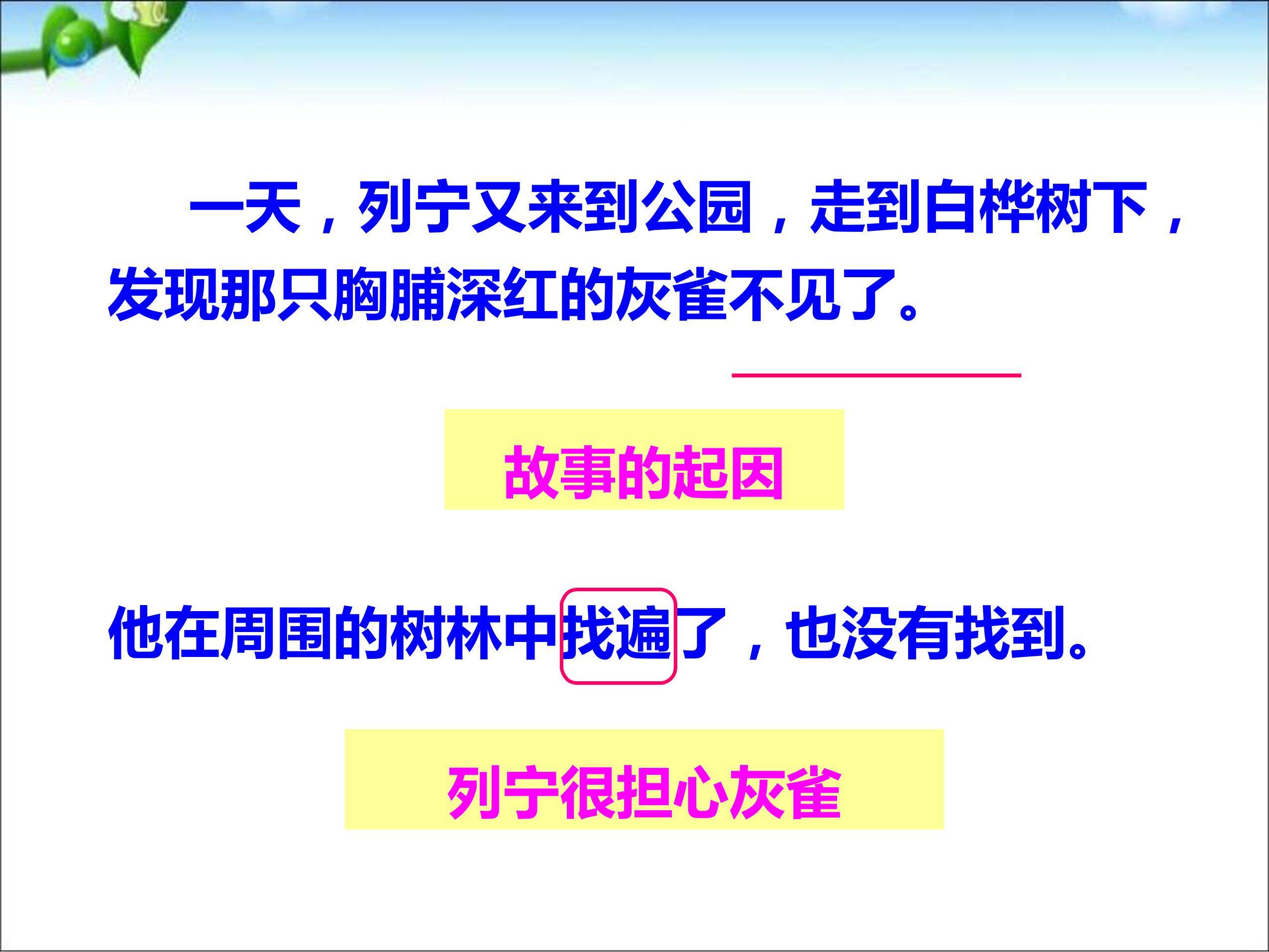 一天，列宁又来到公园，走到白桦树下，发现那只胸脯深红的灰雀不见了。

故事的起因

他在周围的树林中找遍了，也没有找到。

列宁很担心灰雀